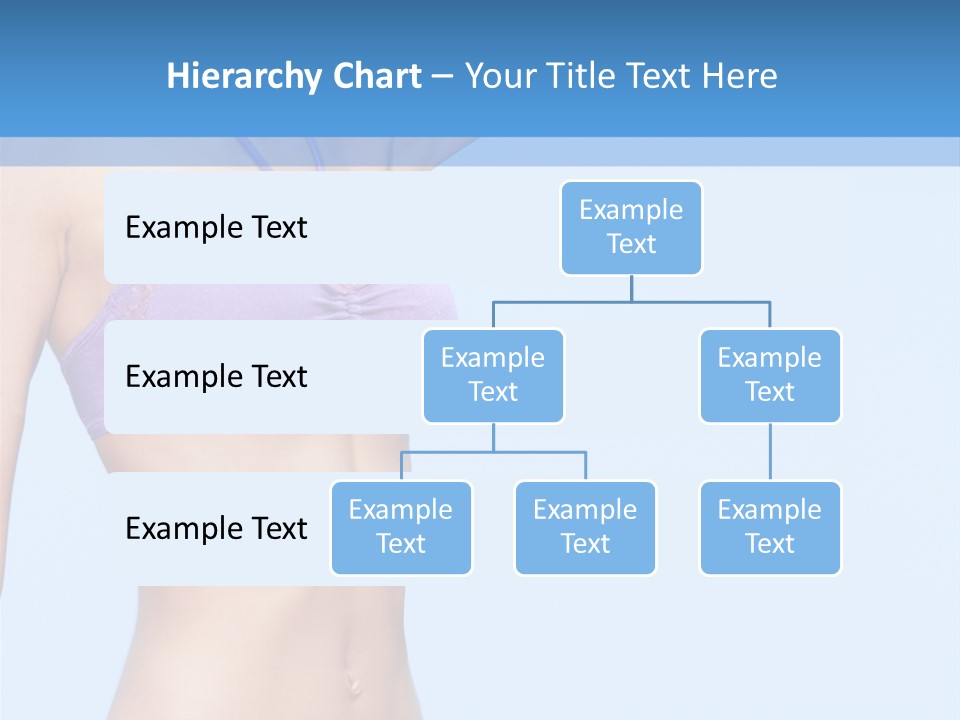 Hierarchy Chart – Your Title Text Here

Example Text

Example Text

Example Text

Example Text

Example Text

Example Text

Example Text

Example Text

Example Text